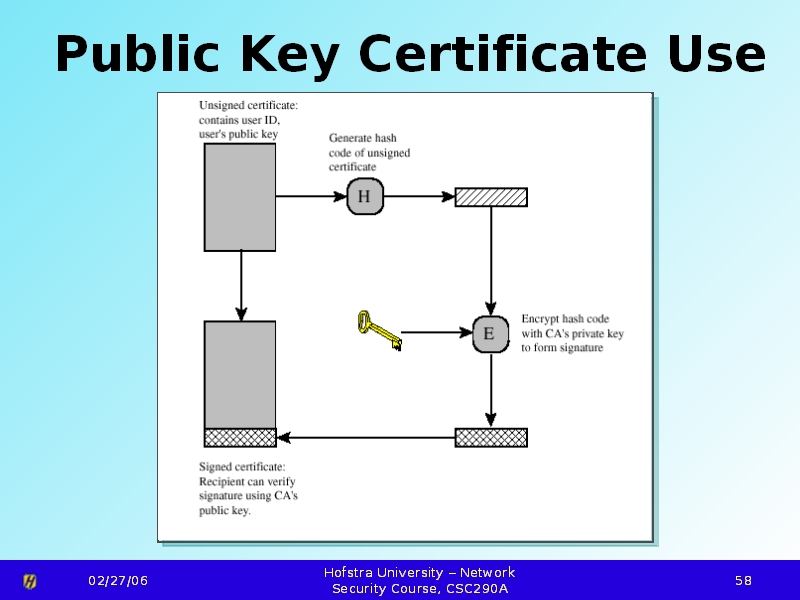 Public Key Certificate Use

Unsigned certificate: contains user ID, user's public key

Generate hash code of unsigned certificate

H

E

Encrypt hash code with CA's private key to form signature

Signed certificate: Recipient can verify signature using CA's public key.

02/27/06

Hofstra University – Network Security Course, CSC290A

58